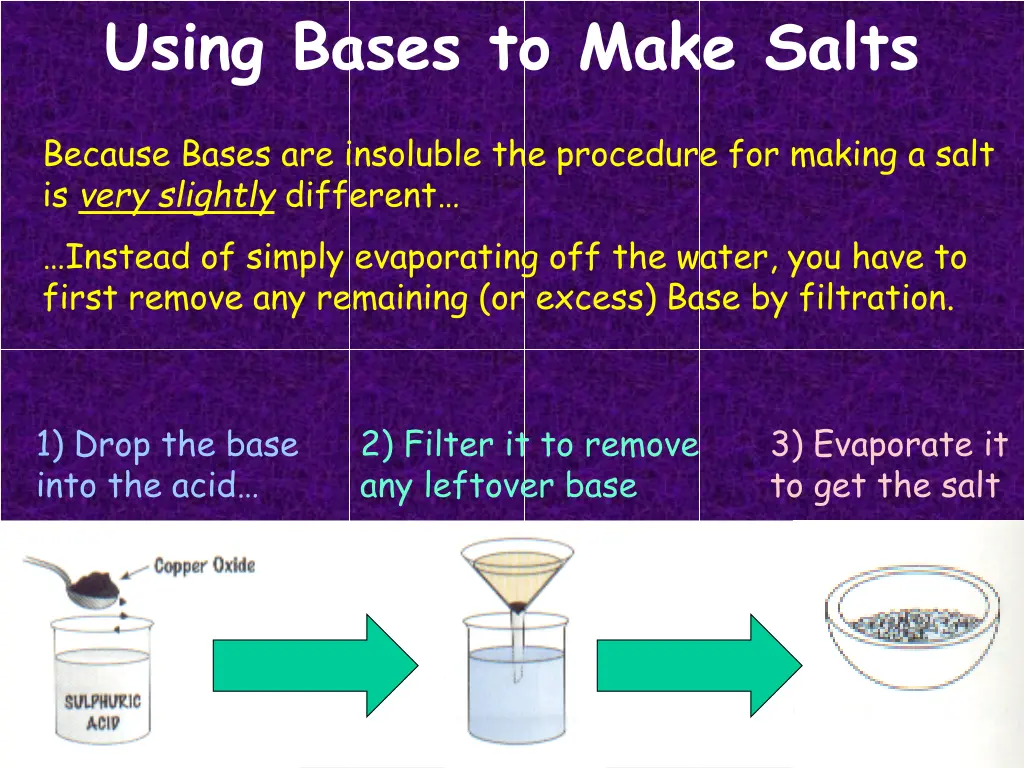 Using Bases to Make Salts

Because Bases are insoluble the procedure for making a salt is very slightly different…

…Instead of simply evaporating off the water, you have to first remove any remaining (or excess) Base by filtration.

1) Drop the base into the acid…

2) Filter it to remove any leftover base

3) Evaporate it to get the salt

Copper Oxide

SULPHURIC ACID